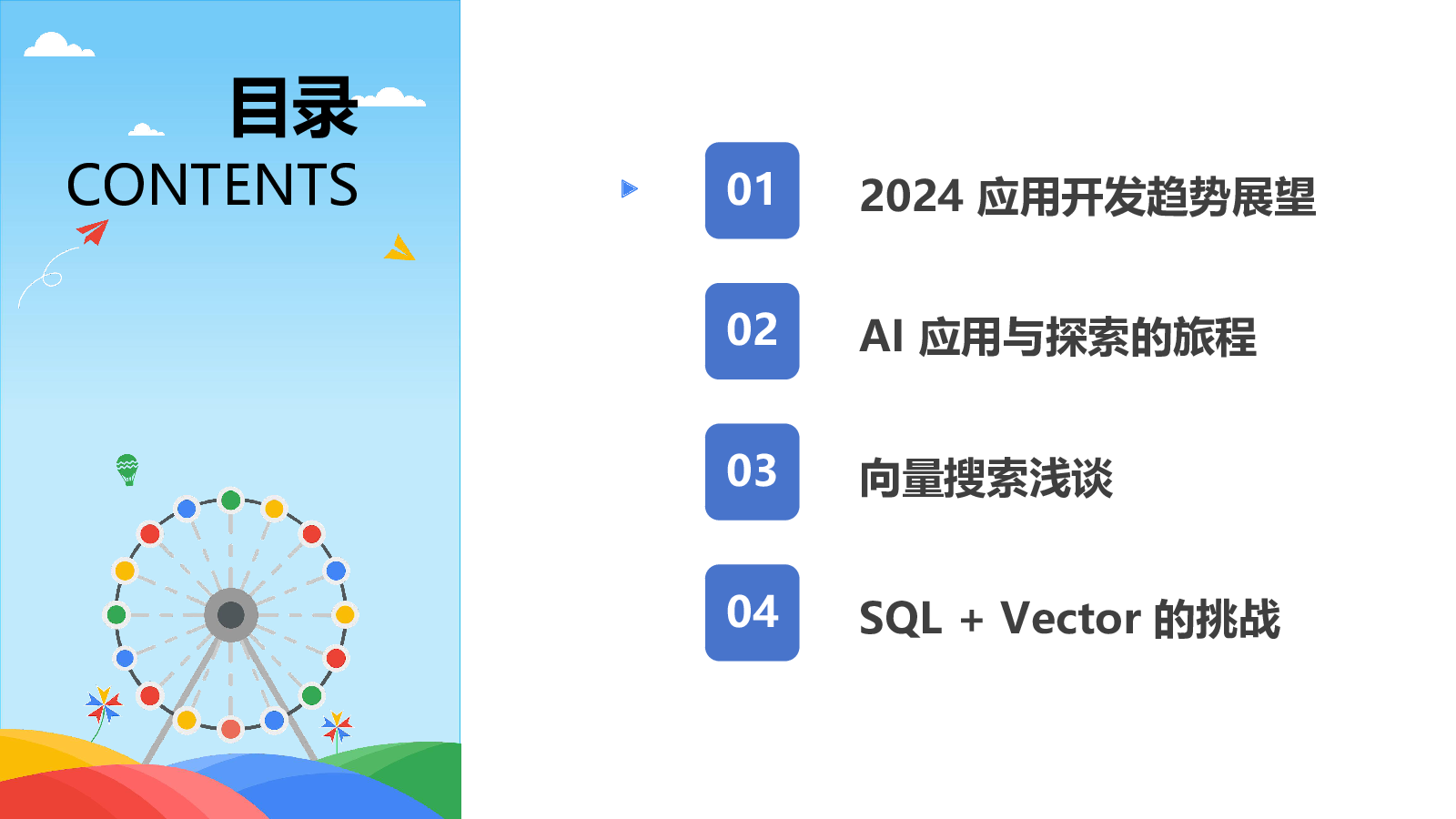 目录
CONTENTS

01 2024 应用开发趋势展望

02 AI 应用与探索的旅程

03 向量搜索浅谈

04 SQL + Vector 的挑战